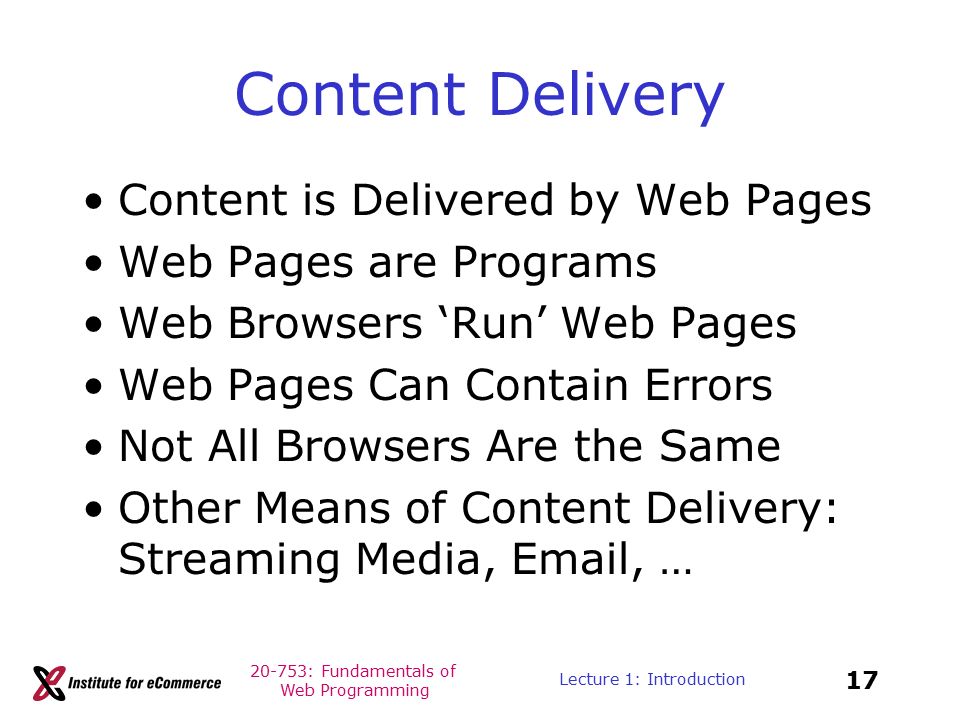 Content Delivery

• Content is Delivered by Web Pages
• Web Pages are Programs
• Web Browsers ‘Run’ Web Pages
• Web Pages Can Contain Errors
• Not All Browsers Are the Same
• Other Means of Content Delivery: Streaming Media, Email, …

Institute for eCommerce

20-753: Fundamentals of Web Programming

Lecture 1: Introduction

17